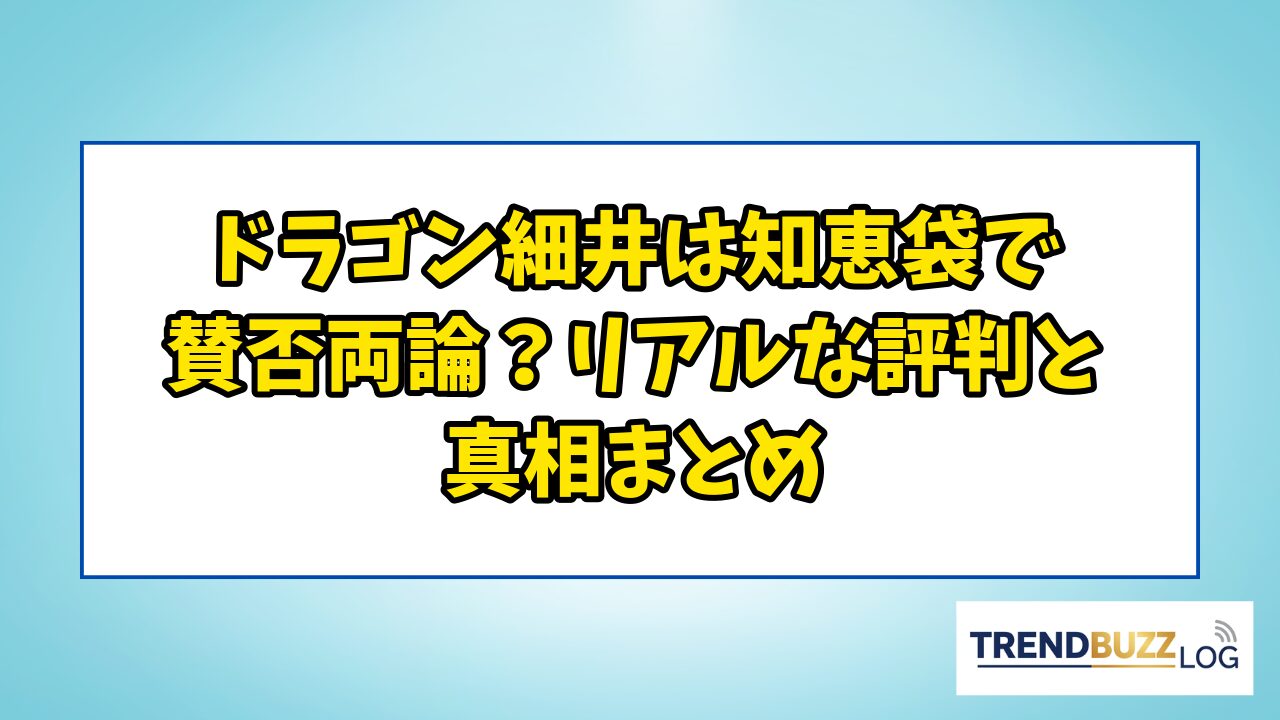 ドラゴン細井は知恵袋で賛否両論？リアルな評判と真相まとめ

TRENDBUZZ LOG